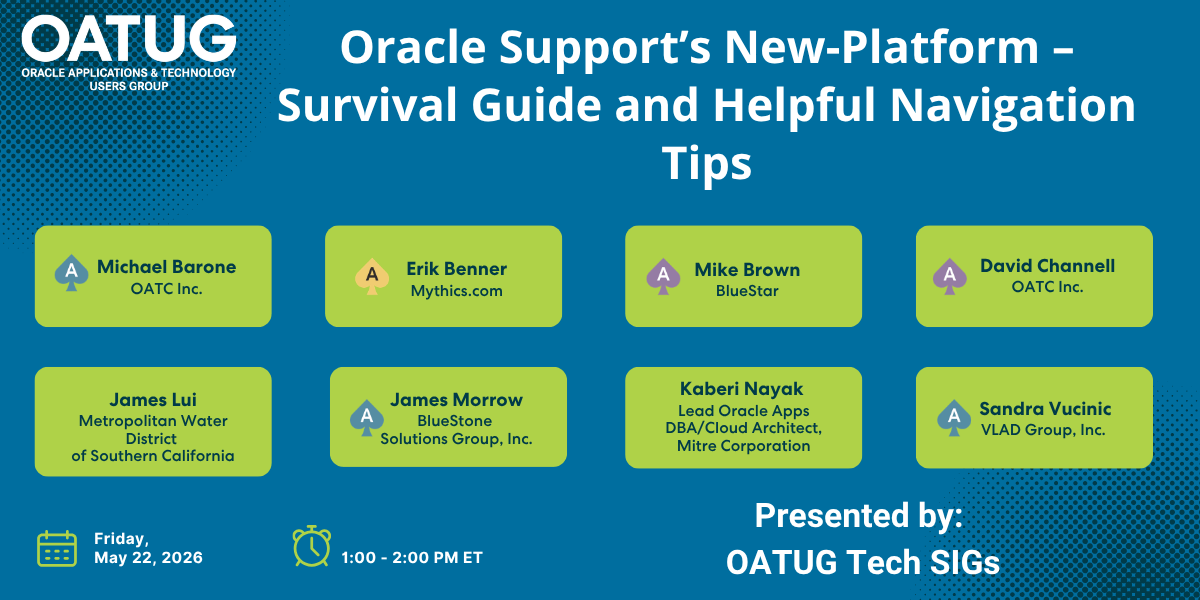 OATUG
ORACLE APPLICATIONS & TECHNOLOGY USERS GROUP

Oracle Support's New-Platform – Survival Guide and Helpful Navigation Tips

A Michael Barone
OATC Inc.

A Erik Benner
Mythics.com

A Mike Brown
BlueStar

A David Channell
OATC Inc.

James Lui
Metropolitan Water District of Southern California

A James Morrow
BlueStone Solutions Group, Inc.

Kaberi Nayak
Lead Oracle Apps DBA/Cloud Architect, Mitre Corporation

A Sandra Vucinic
VLAD Group, Inc.

Friday, May 22, 2026

1:00 - 2:00 PM ET

Presented by:
OATUG Tech SIGs